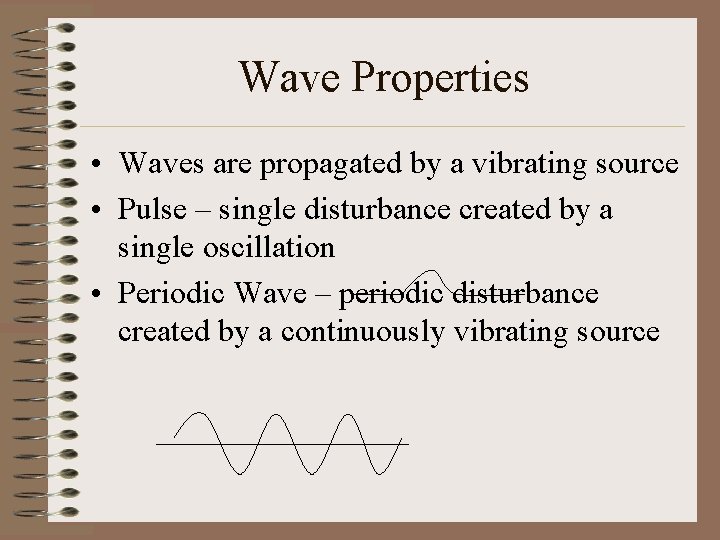 Wave Properties

• Waves are propagated by a vibrating source

• Pulse – single disturbance created by a single oscillation

• Periodic Wave – periodic disturbance created by a continuously vibrating source